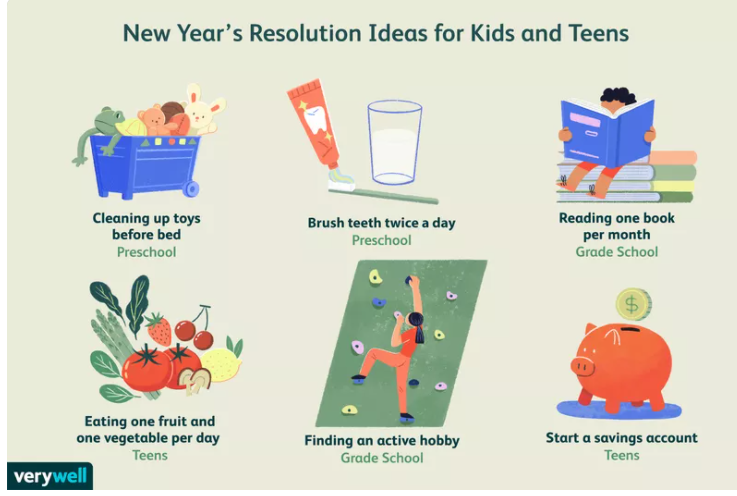 New Year's Resolution Ideas for Kids and Teens

Cleaning up toys before bed
Preschool

Brush teeth twice a day
Preschool

Reading one book per month
Grade School

Eating one fruit and one vegetable per day
Teens

Finding an active hobby
Grade School

$

Start a savings account
Teens

verywell